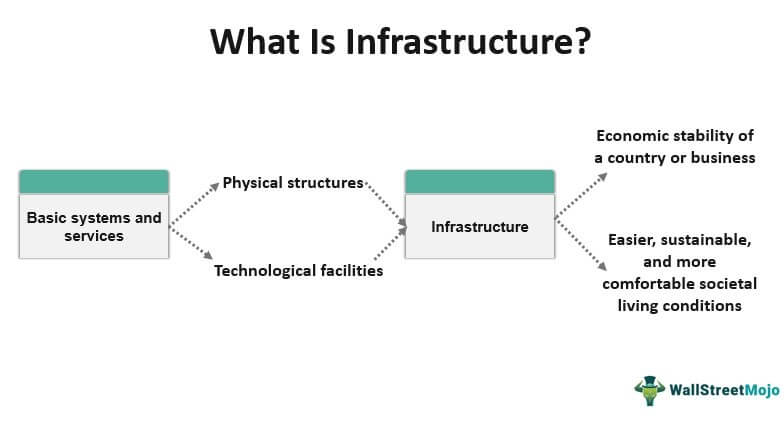 What Is Infrastructure?

Basic systems and services

Physical structures

Technological facilities

Infrastructure

Economic stability of a country or business

Easier, sustainable, and more comfortable societal living conditions

WallStreetMojo